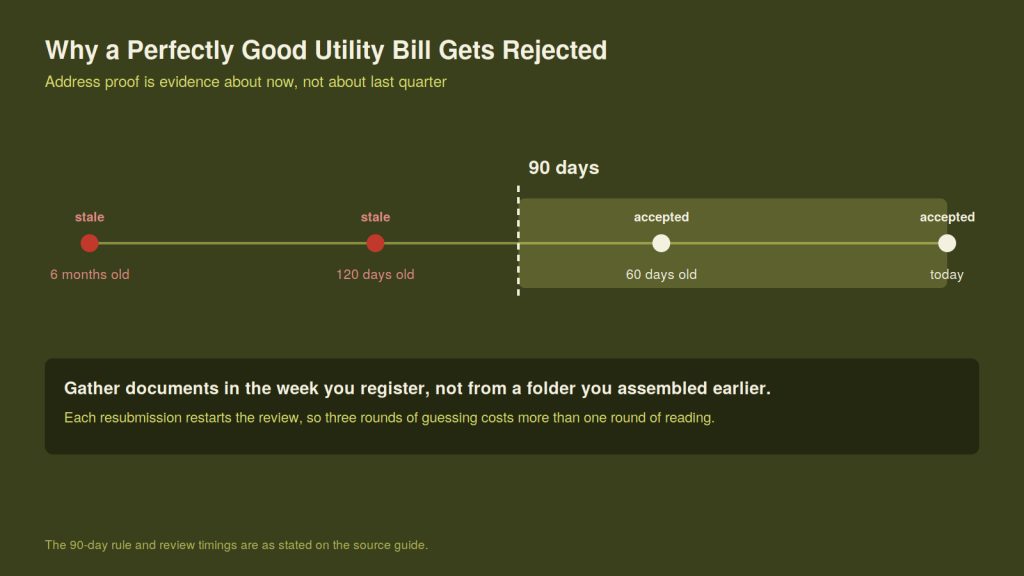 Why a Perfectly Good Utility Bill Gets Rejected

Address proof is evidence about now, not about last quarter

90 days

stale
6 months old

stale
120 days old

accepted
60 days old

accepted
today

Gather documents in the week you register, not from a folder you assembled earlier.

Each resubmission restarts the review, so three rounds of guessing costs more than one round of reading.

The 90-day rule and review timings are as stated on the source guide.